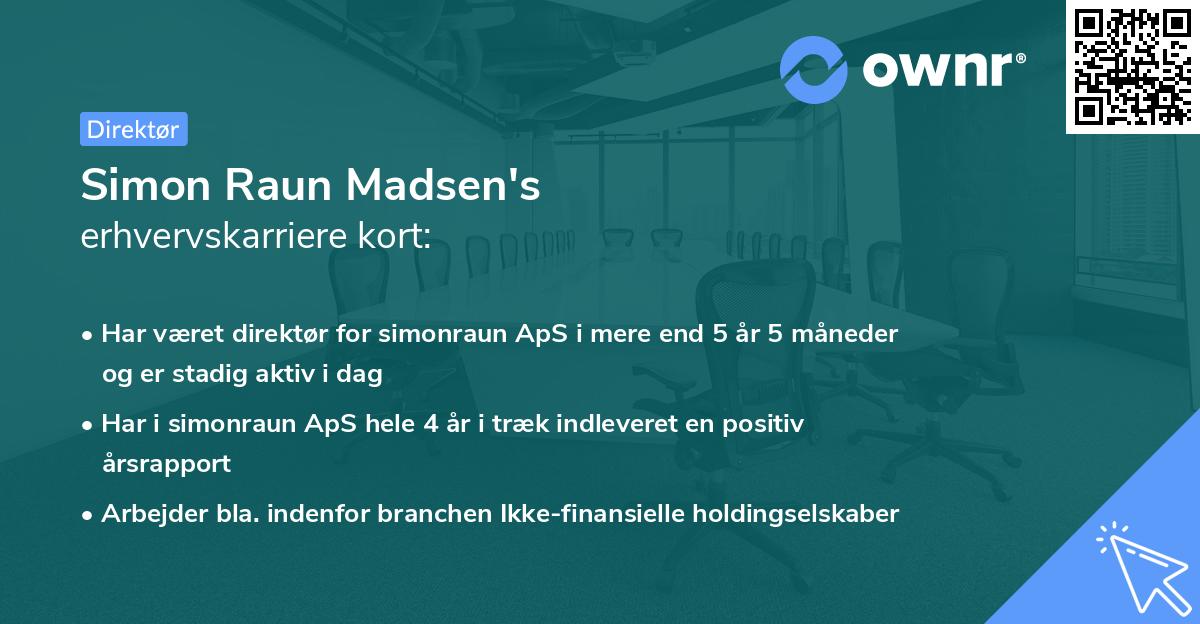 ownr®

Direktør

Simon Raun Madsen's
erhvervskarriere kort:

• Har været direktør for simonraun ApS i mere end 5 år 5 måneder og er stadig aktiv i dag
• Har i simonraun ApS hele 4 år i træk indleveret en positiv årsrapport
• Arbejder bla. indenfor branchen Ikke-finansielle holdingselskaber